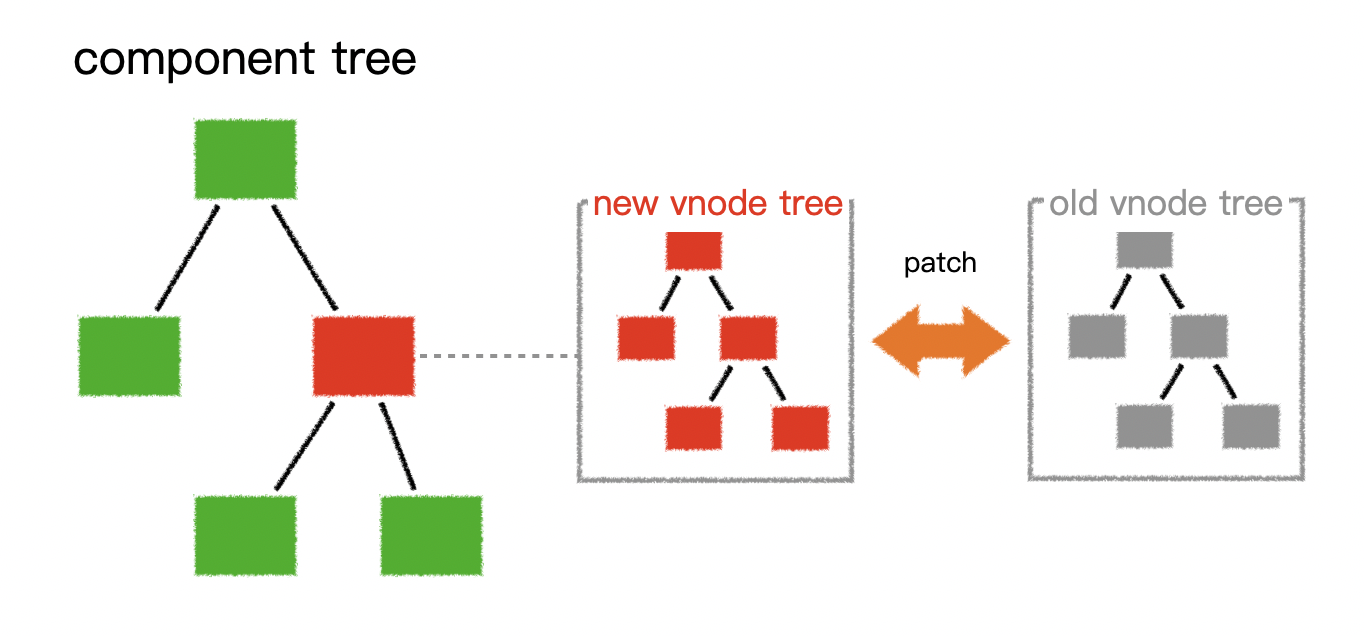 component tree

new vnode tree

patch

old vnode tree